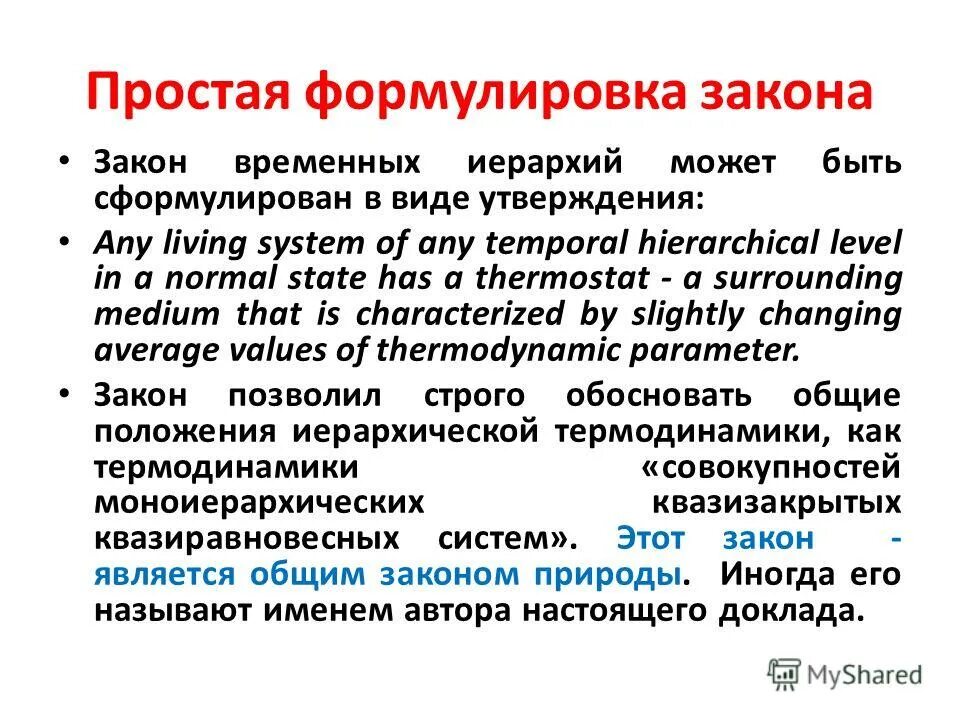 Простая формулировка закона

• Закон временных иерархий может быть сформулирован в виде утверждения:

• Any living system of any temporal hierarchical level in a normal state has a thermostat - a surrounding medium that is characterized by slightly changing average values of thermodynamic parameter.

• Закон позволил строго обосновать общие положения иерархической термодинамики, как термодинамики «совокупностей моноиерархических квазизакрытых квазиравновесных систем». Этот закон - является общим законом природы. Иногда его называют именем автора настоящего доклада.

MyShared